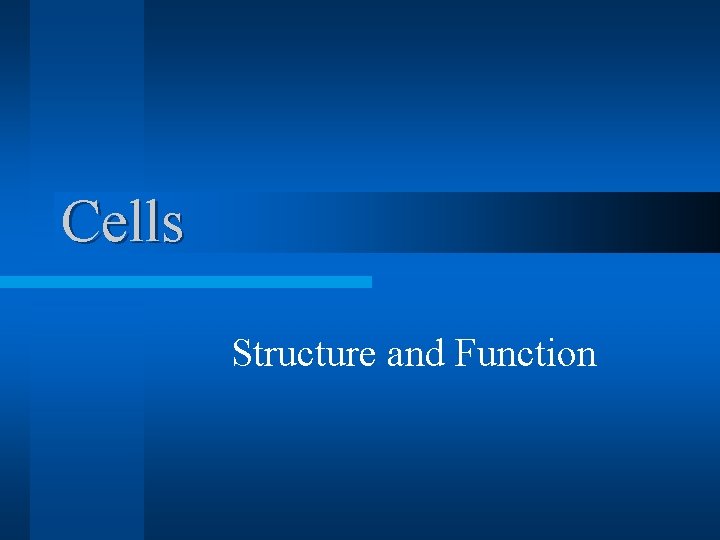 Cells

Structure and Function